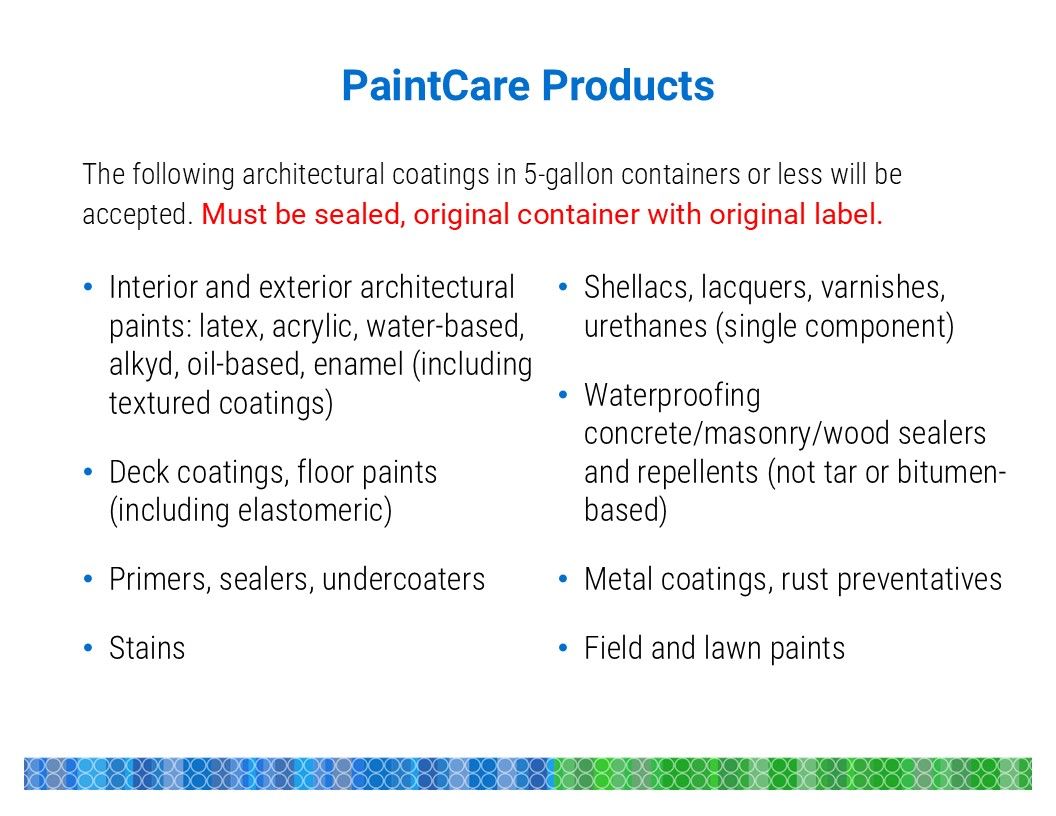 PaintCare Products

The following architectural coatings in 5-gallon containers or less will be accepted. Must be sealed, original container with original label.

• Interior and exterior architectural paints: latex, acrylic, water-based, alkyd, oil-based, enamel (including textured coatings)

• Deck coatings, floor paints (including elastomeric)

• Primers, sealers, undercoaters

• Stains

• Shellacs, lacquers, varnishes, urethanes (single component)

• Waterproofing concrete/masonry/wood sealers and repellents (not tar or bitumen-based)

• Metal coatings, rust preventatives

• Field and lawn paints